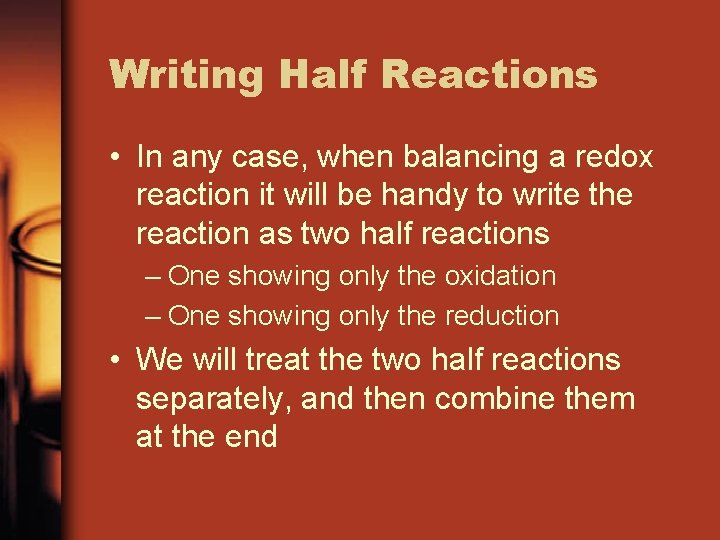 Writing Half Reactions

• In any case, when balancing a redox reaction it will be handy to write the reaction as two half reactions
– One showing only the oxidation
– One showing only the reduction

• We will treat the two half reactions separately, and then combine them at the end